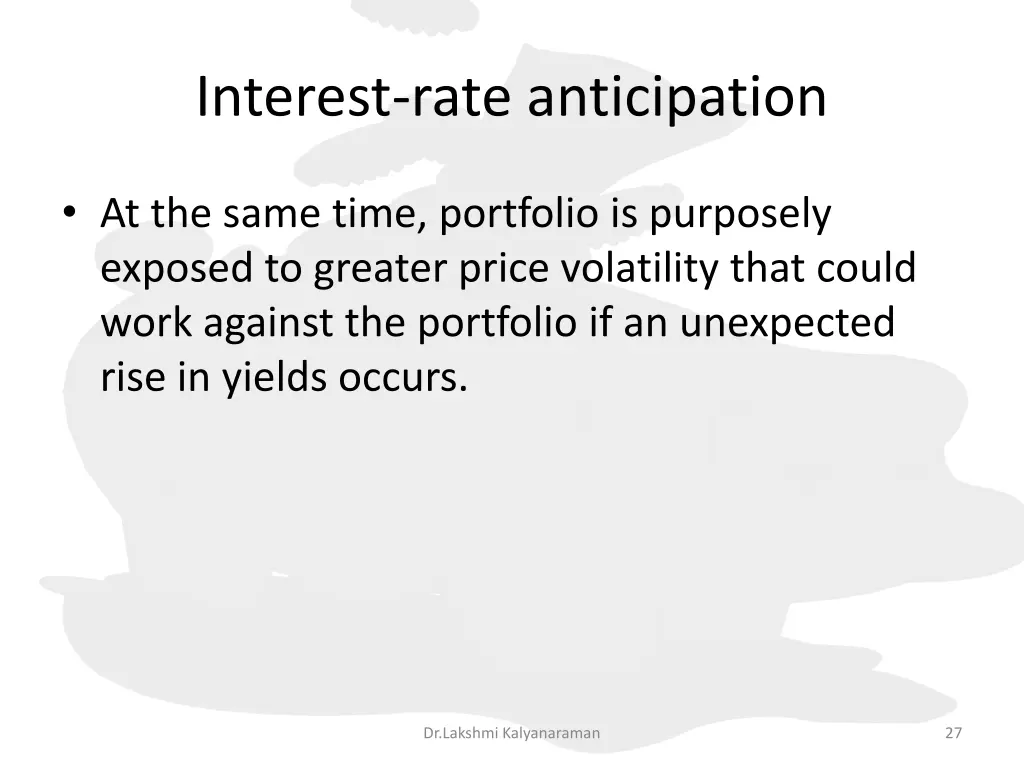 Interest-rate anticipation

• At the same time, portfolio is purposely exposed to greater price volatility that could work against the portfolio if an unexpected rise in yields occurs.

Dr.Lakshmi Kalyanaraman

27